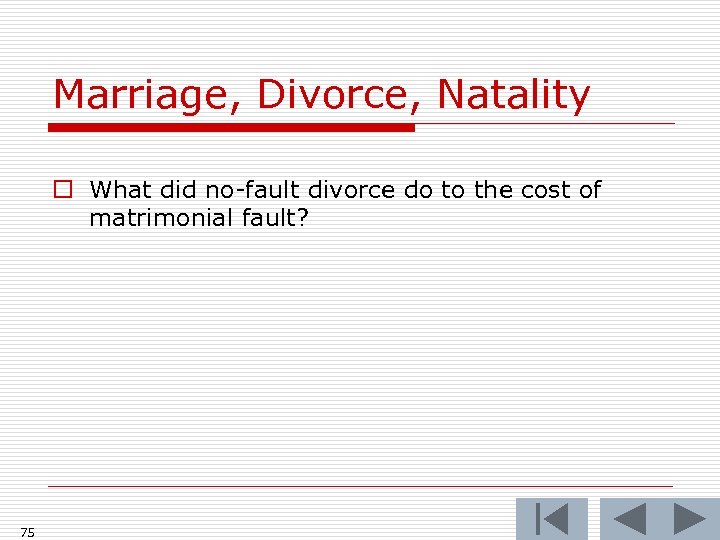 Marriage, Divorce, Natality

What did no-fault divorce do to the cost of matrimonial fault?

75